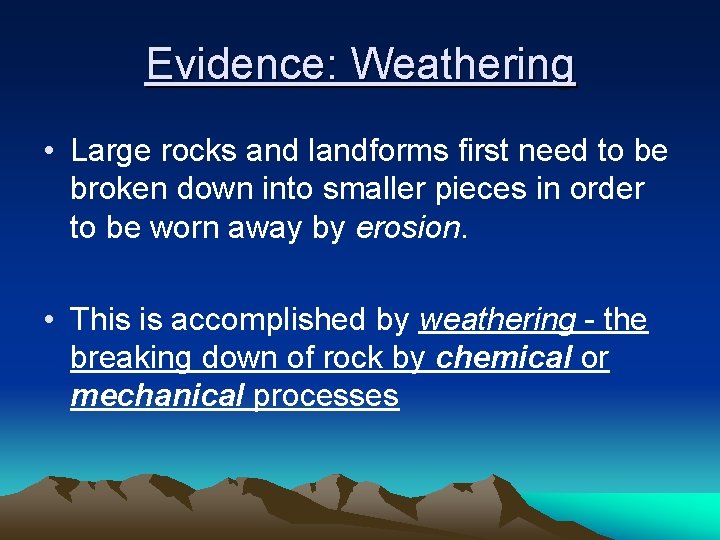 Evidence: Weathering

• Large rocks and landforms first need to be broken down into smaller pieces in order to be worn away by erosion.

• This is accomplished by weathering - the breaking down of rock by chemical or mechanical processes